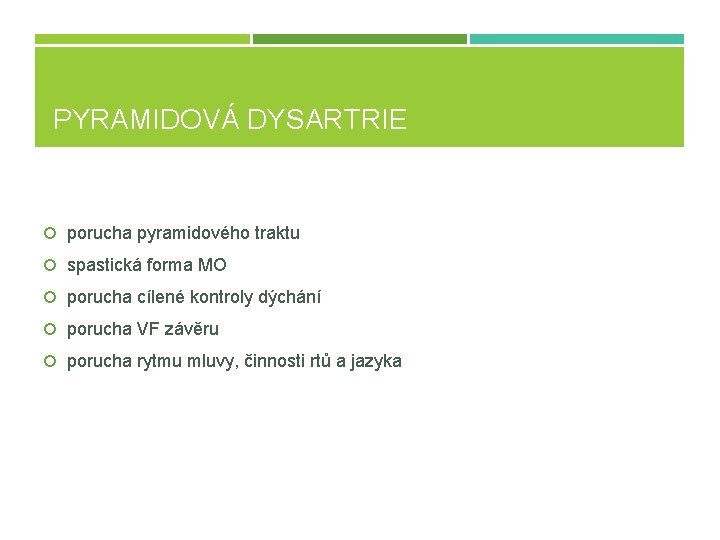 PYRAMIDOVÁ DYSARTRIE

porucha pyramidového traktu

spastická forma MO

porucha cílené kontroly dýchání

porucha VF závěru

porucha rytmu mluvy, činnosti rtů a jazyka